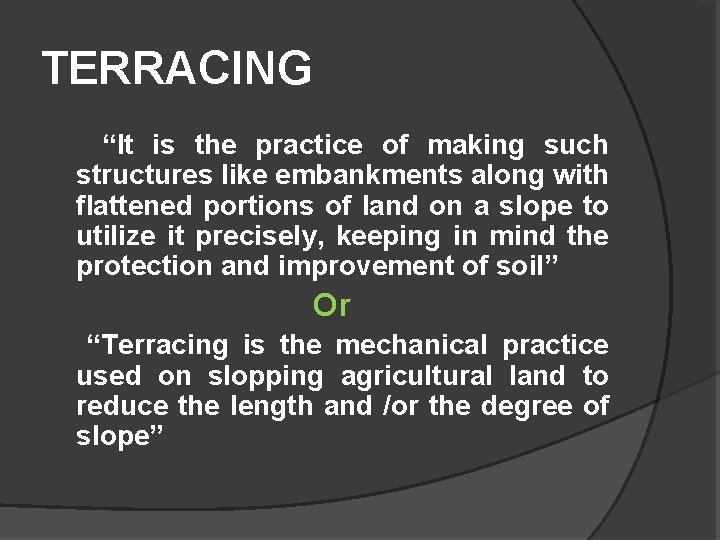 TERRACING

“It is the practice of making such structures like embankments along with flattened portions of land on a slope to utilize it precisely, keeping in mind the protection and improvement of soil”

Or

“Terracing is the mechanical practice used on slopping agricultural land to reduce the length and /or the degree of slope”